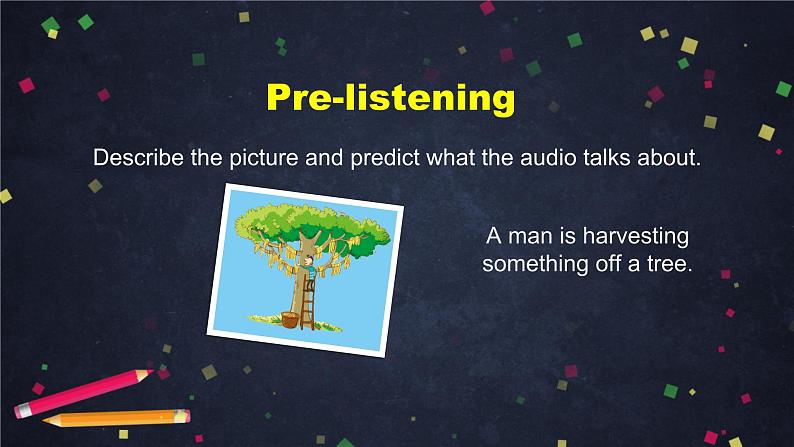 Pre-listening

Describe the picture and predict what the audio talks about.

A man is harvesting something off a tree.